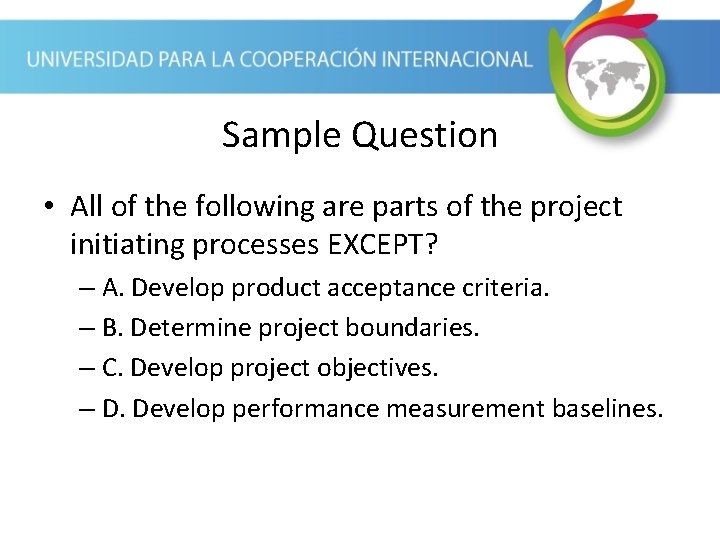 UNIVERSIDAD PARA LA COOPERACIÓN INTERNACIONAL

Sample Question

• All of the following are parts of the project initiating processes EXCEPT?

– A. Develop product acceptance criteria.

– B. Determine project boundaries.

– C. Develop project objectives.

– D. Develop performance measurement baselines.